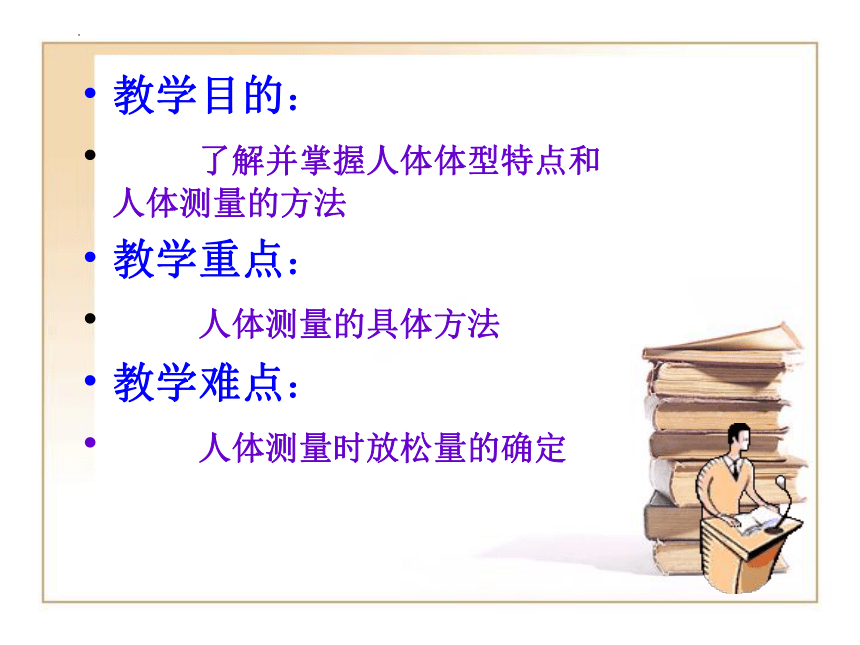 • 教学目的：

• 了解并掌握人体体型特点和人体测量的方法

• 教学重点：

• 人体测量的具体方法

• 教学难点：

• 人体测量时放松量的确定